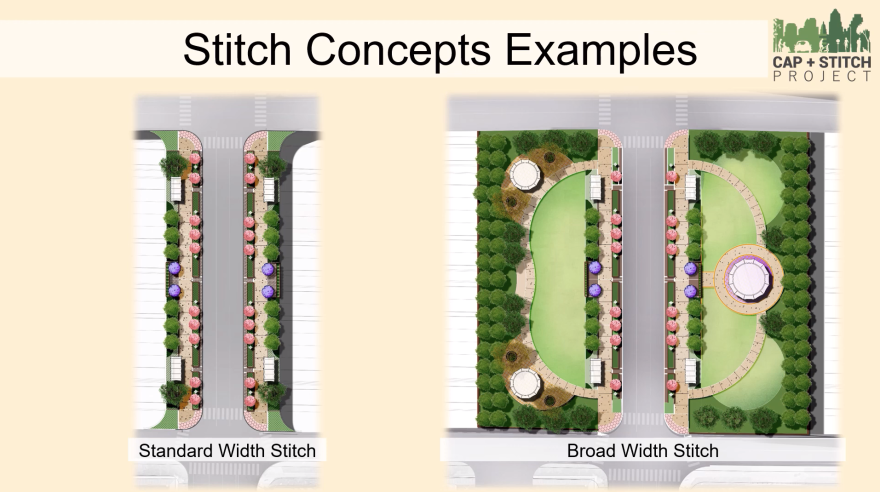 Stitch Concepts Examples

CAP + STITCH PROJECT

Standard Width Stitch

Broad Width Stitch